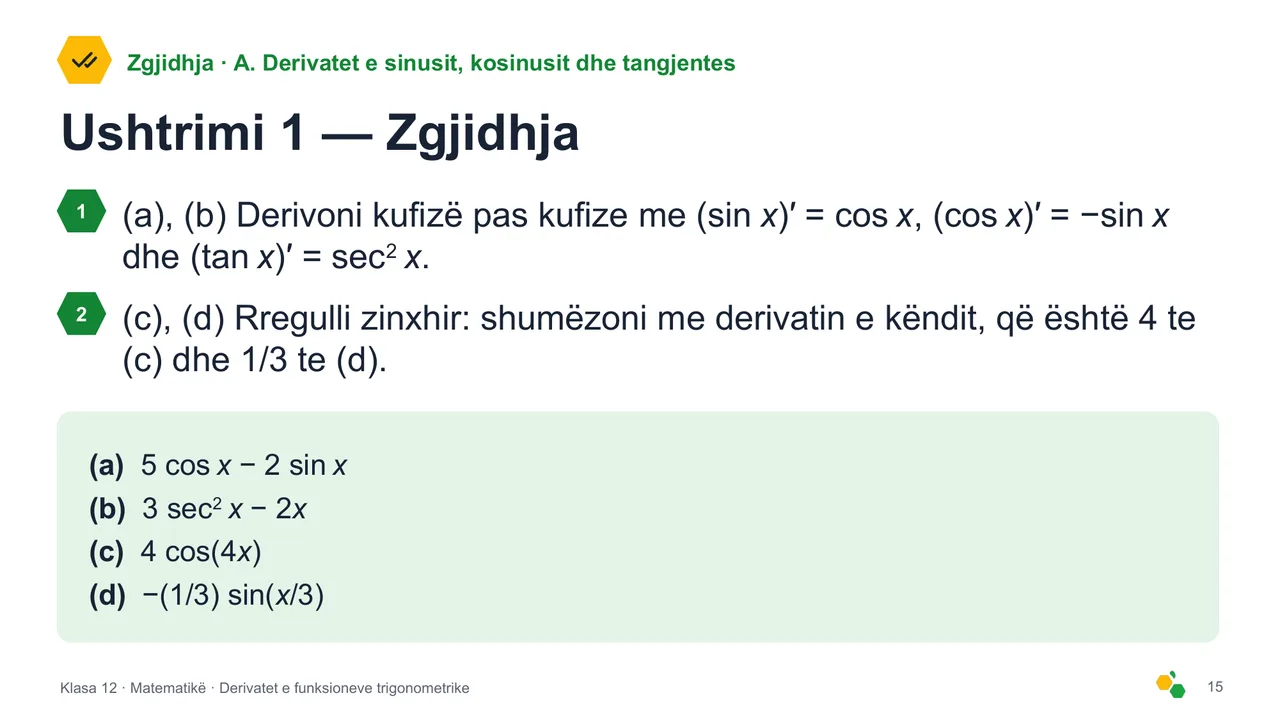 Zgjidhja · A. Derivatet e sinusit, kosinusit dhe tangjentes

Ushtrimi 1 — Zgjidhja

1 (a), (b) Derivoni kufizë pas kufize me $(\sin x)' = \cos x$, $(\cos x)' = -\sin x$ dhe $(\tan x)' = \sec^2 x$.

2 (c), (d) Rregulli zinxhir: shumëzoni me derivatin e këndit, që është 4 te (c) dhe 1/3 te (d).

(a) $5 \cos x - 2 \sin x$
(b) $3 \sec^2 x - 2x$
(c) $4 \cos(4x)$
(d) $-(1/3) \sin(x/3)$

Klasa 12 · Matematikë · Derivatet e funksioneve trigonometrike

15